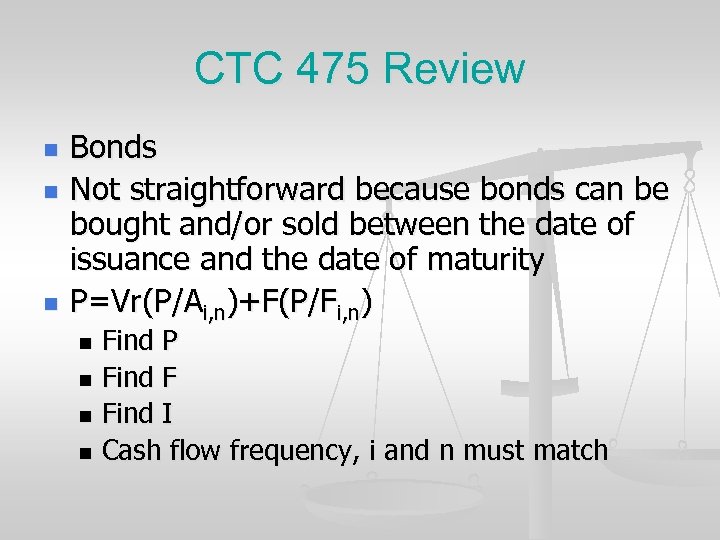 CTC 475 Review

- Bonds
- Not straightforward because bonds can be bought and/or sold between the date of issuance and the date of maturity
- $P=Vr(P/A_{i,n})+F(P/F_{i,n})$
  - Find P
  - Find F
  - Find I
  - Cash flow frequency, i and n must match